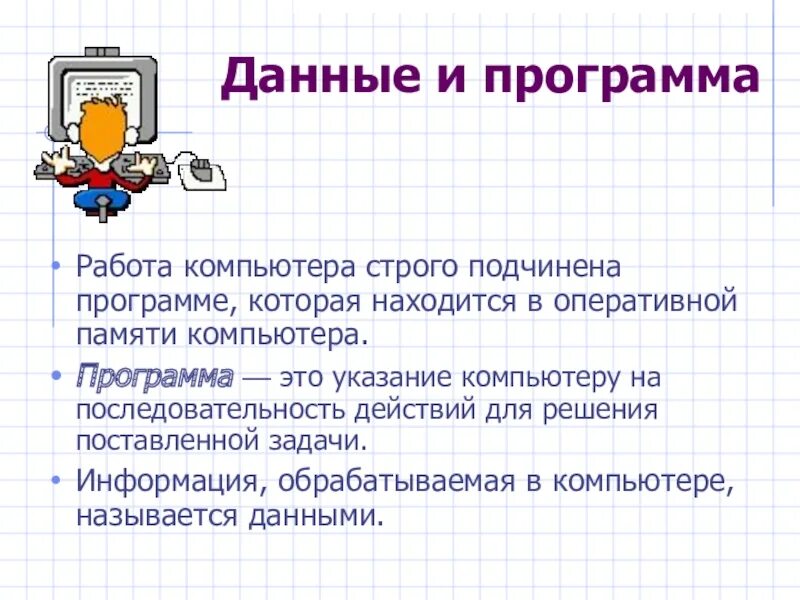 Данные и программа

• Работа компьютера строго подчинена программе, которая находится в оперативной памяти компьютера.

• Программа — это указание компьютеру на последовательность действий для решения поставленной задачи.

• Информация, обрабатываемая в компьютере, называется данными.